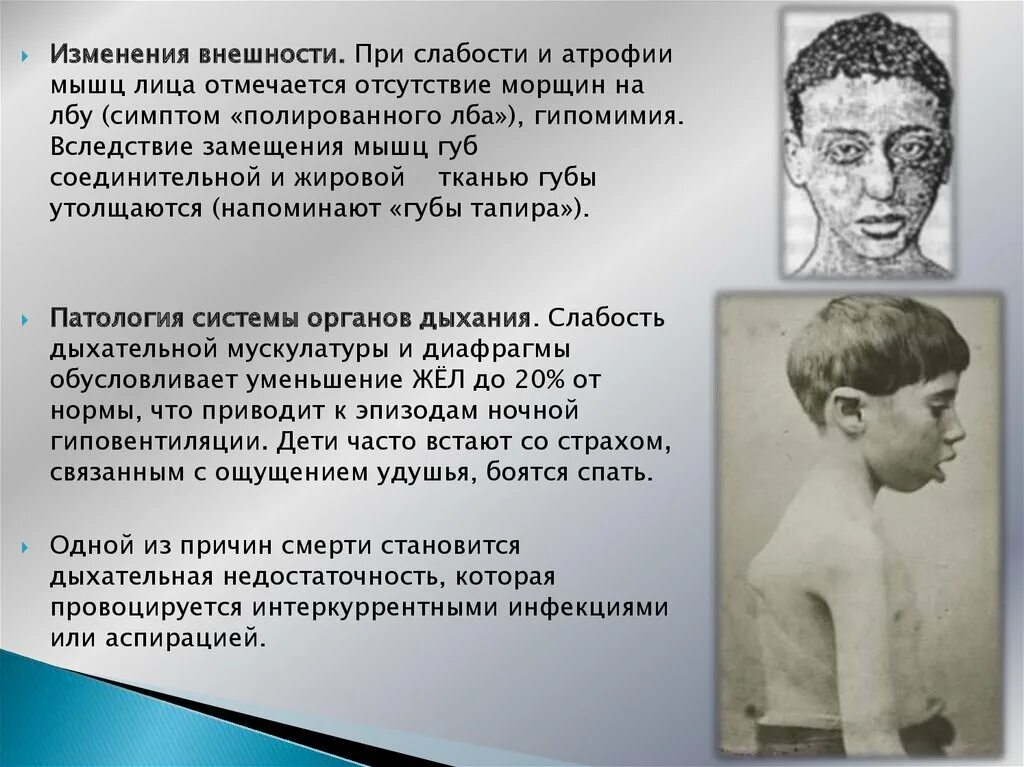 Изменения внешности. При слабости и атрофии мышц лица отмечается отсутствие морщин на лбу (симптом «полированного лба»), гипомимия. Вследствие замещения мышц губ соединительной и жировой тканью губы утолщаются (напоминают «губы тапира»).

Патология системы органов дыхания. Слабость дыхательной мускулатуры и диафрагмы обусловливает уменьшение ЖЁЛ до 20% от нормы, что приводит к эпизодам ночной гиповентиляции. Дети часто встают со страхом, связанным с ощущением удушья, боятся спать.

Одной из причин смерти становится дыхательная недостаточность, которая провоцируется интеркуррентными инфекциями или аспирацией.